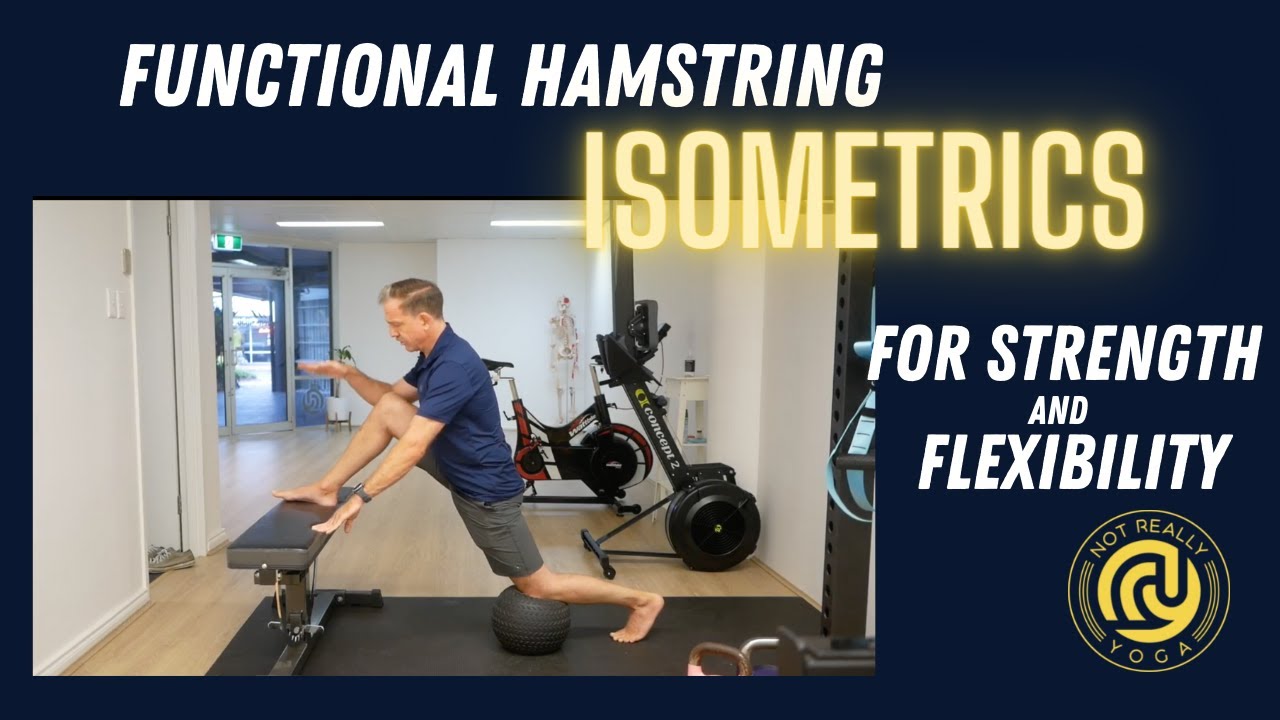 FUNCTIONAL HAMSTRING
ISOMETRICS
FOR STRENGTH
AND
FLEXIBILITY

concept 2

NOT REALLY
YOGA